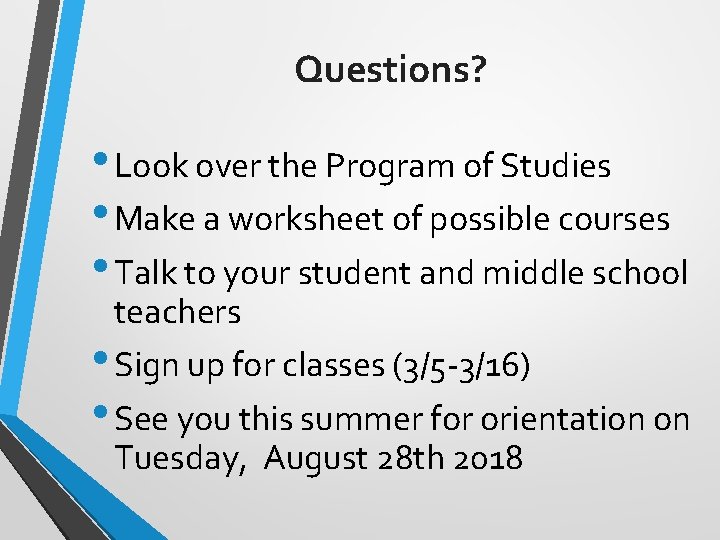 Questions?

• Look over the Program of Studies
• Make a worksheet of possible courses
• Talk to your student and middle school teachers
• Sign up for classes (3/5-3/16)
• See you this summer for orientation on Tuesday,  August 28th 2018